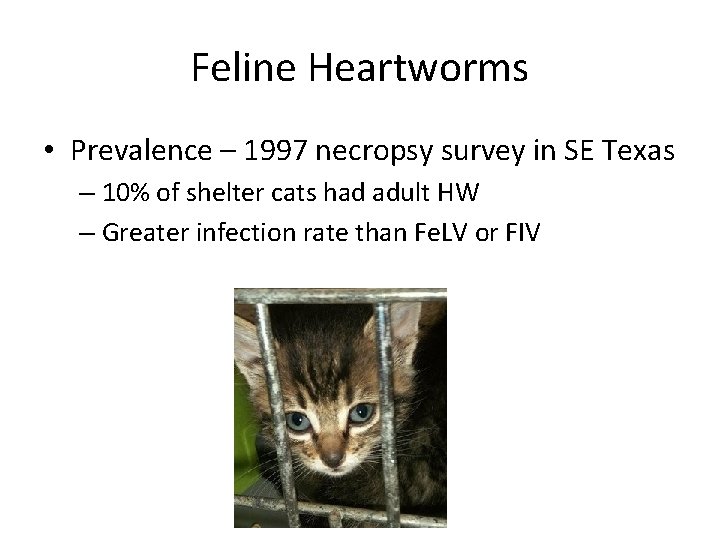 Feline Heartworms

• Prevalence – 1997 necropsy survey in SE Texas
– 10% of shelter cats had adult HW
– Greater infection rate than FeLV or FIV